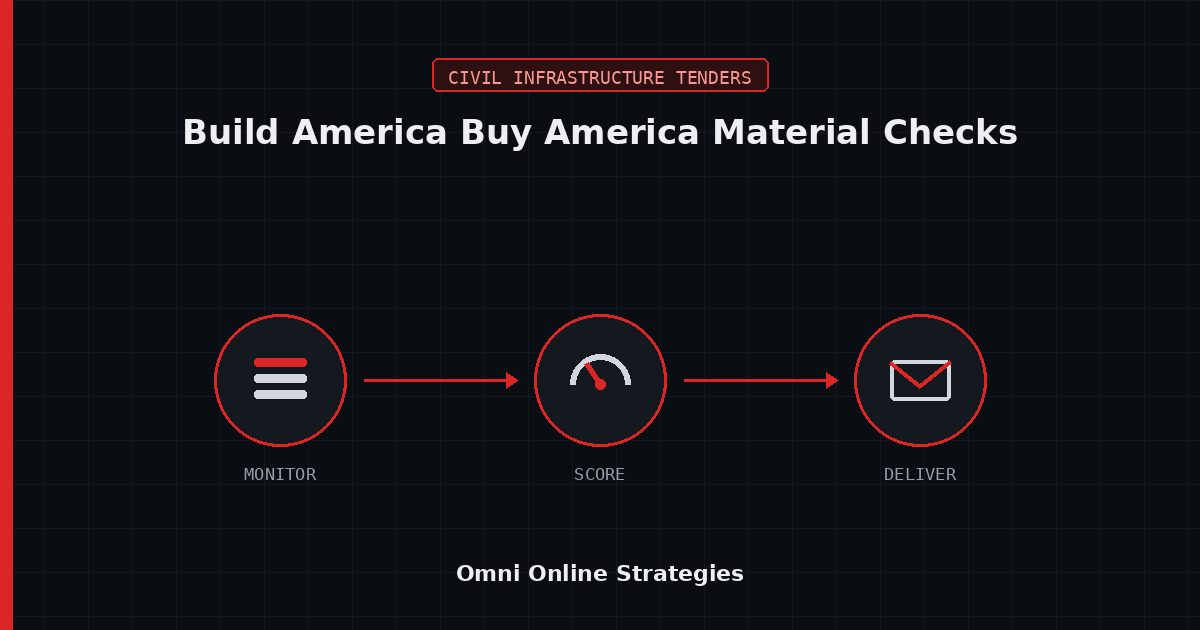 CIVIL INFRASTRUCTURE TENDERS

Build America Buy America Material Checks

MONITOR

SCORE

DELIVER

Omni Online Strategies